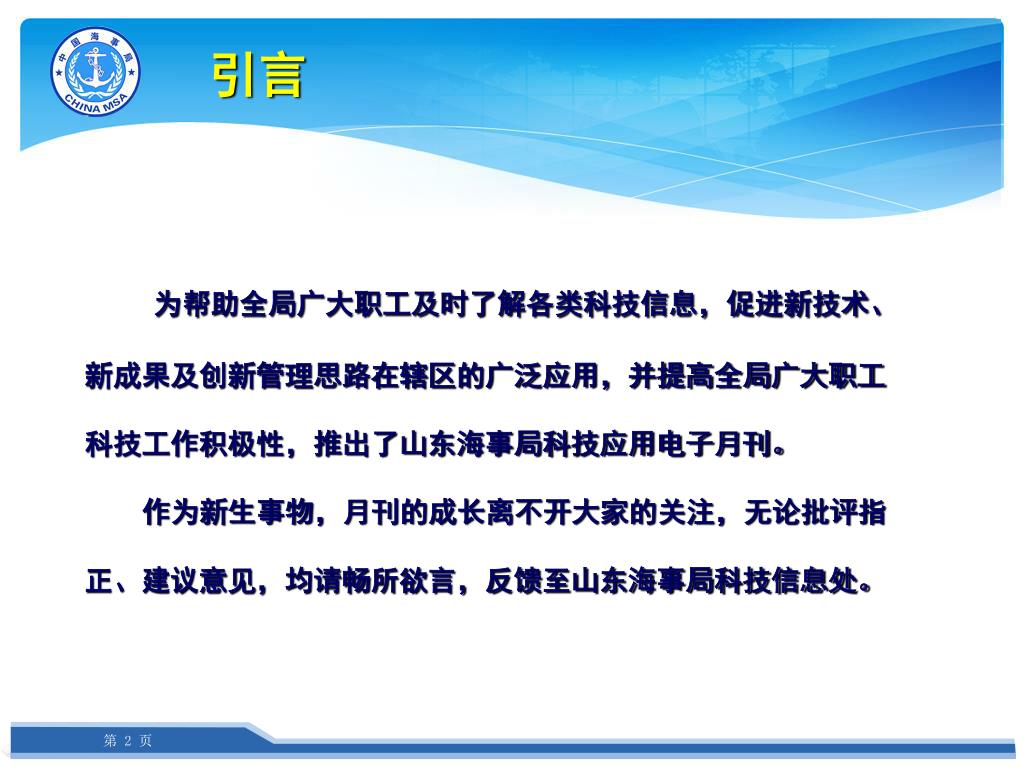 中国海事局
CHINA MSA

引言

为帮助全局广大职工及时了解各类科技信息，促进新技术、新成果及创新管理思路在辖区的广泛应用，并提高全局广大职工科技工作积极性，推出了山东海事局科技应用电子月刊。

作为新生事物，月刊的成长离不开大家的关注，无论批评指正、建议意见，均请畅所欲言，反馈至山东海事局科技信息处。

第 2 页